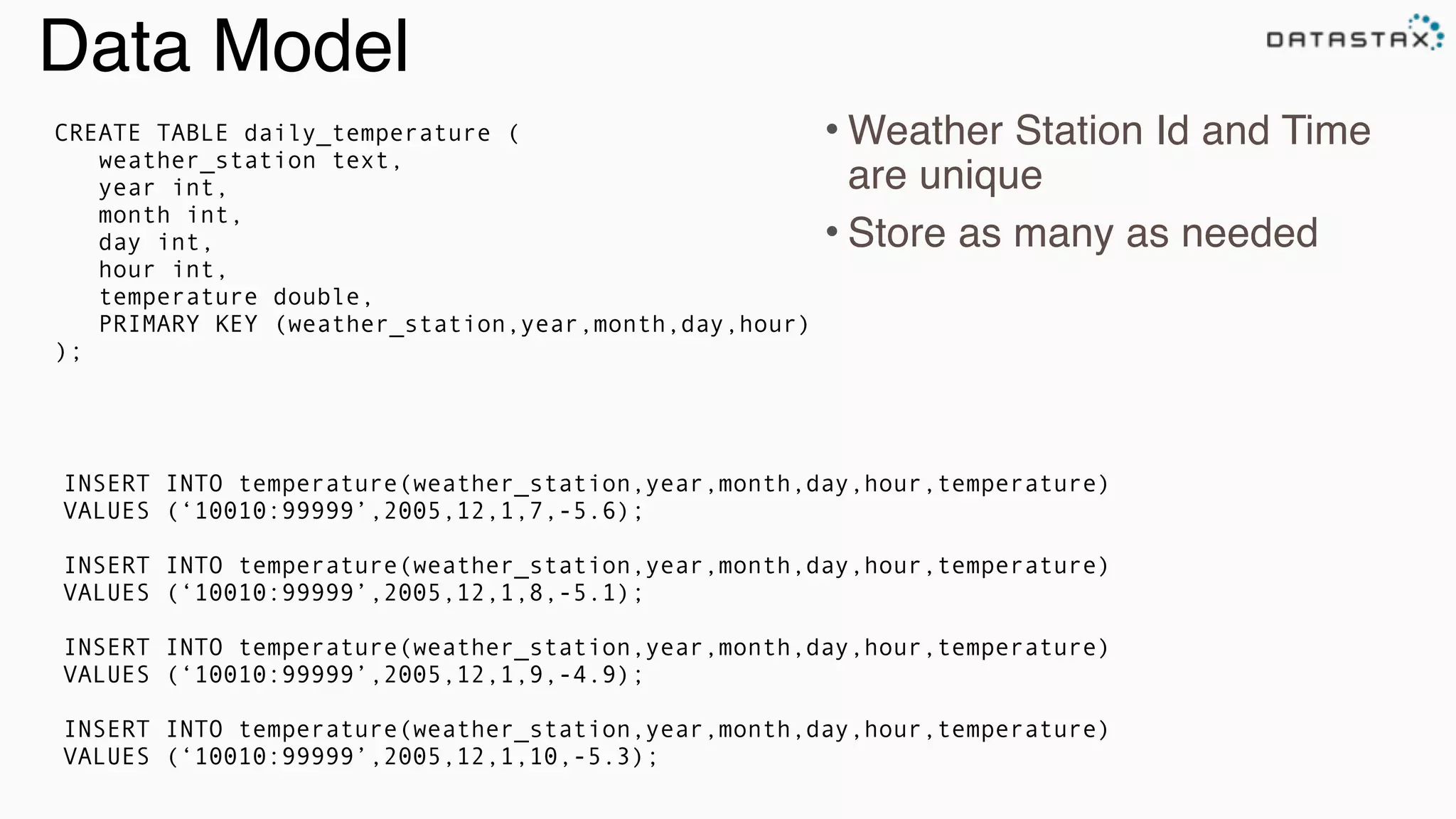 Data Model

DATASTAX

CREATE TABLE daily_temperature (
weather_station text,
year int,
month int,
day int,
hour int,
temperature double,
PRIMARY KEY (weather_station,year,month,day,hour)
);

• Weather Station Id and Time are unique
• Store as many as needed

INSERT INTO temperature(weather_station,year,month,day,hour,temperature)
VALUES (‘10010:99999’,2005,12,1,7,-5.6);

INSERT INTO temperature(weather_station,year,month,day,hour,temperature)
VALUES (‘10010:99999’,2005,12,1,8,-5.1);

INSERT INTO temperature(weather_station,year,month,day,hour,temperature)
VALUES (‘10010:99999’,2005,12,1,9,-4.9);

INSERT INTO temperature(weather_station,year,month,day,hour,temperature)
VALUES (‘10010:99999’,2005,12,1,10,-5.3);